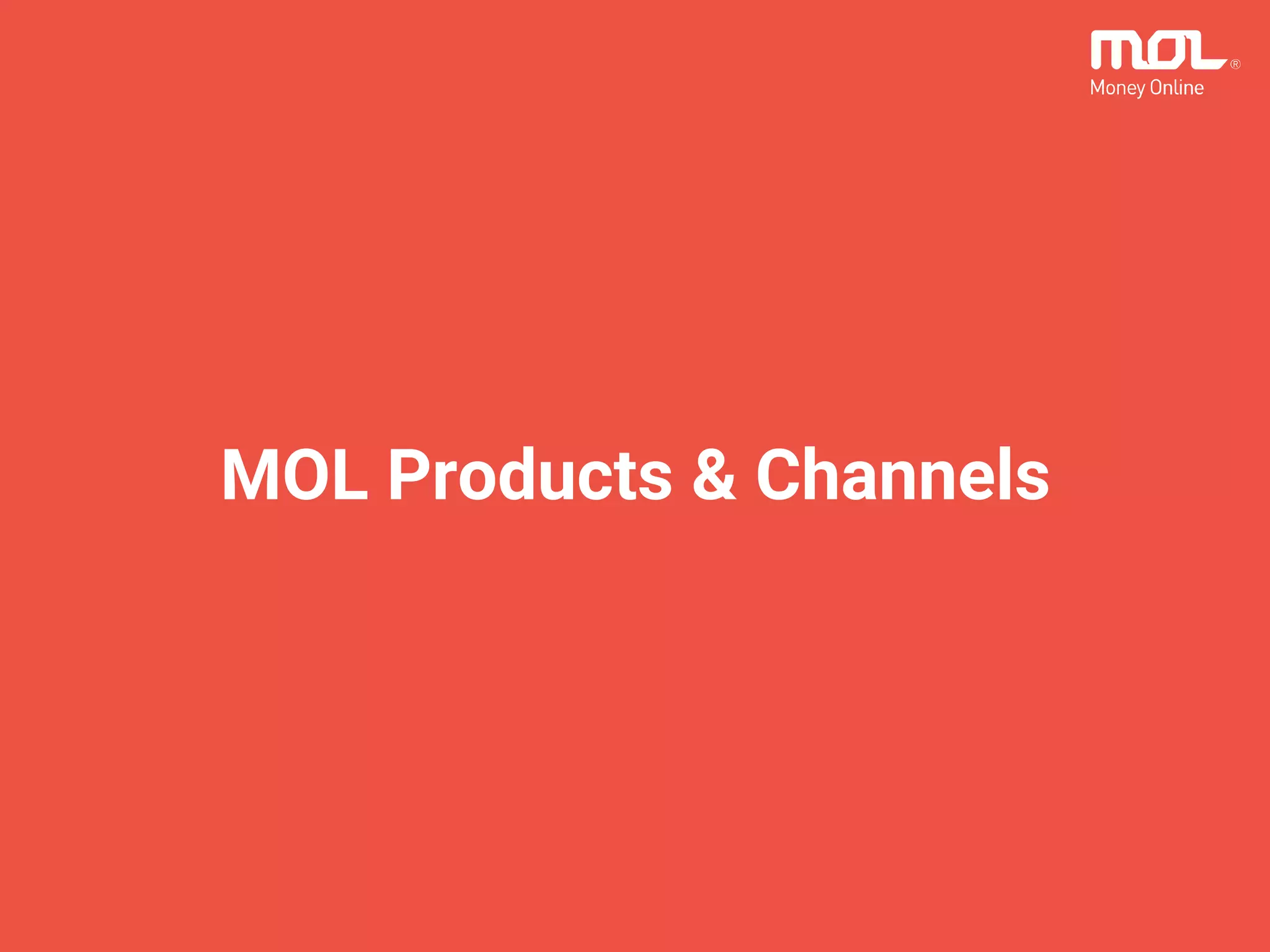 MOL®
Money Online

MOL Products & Channels